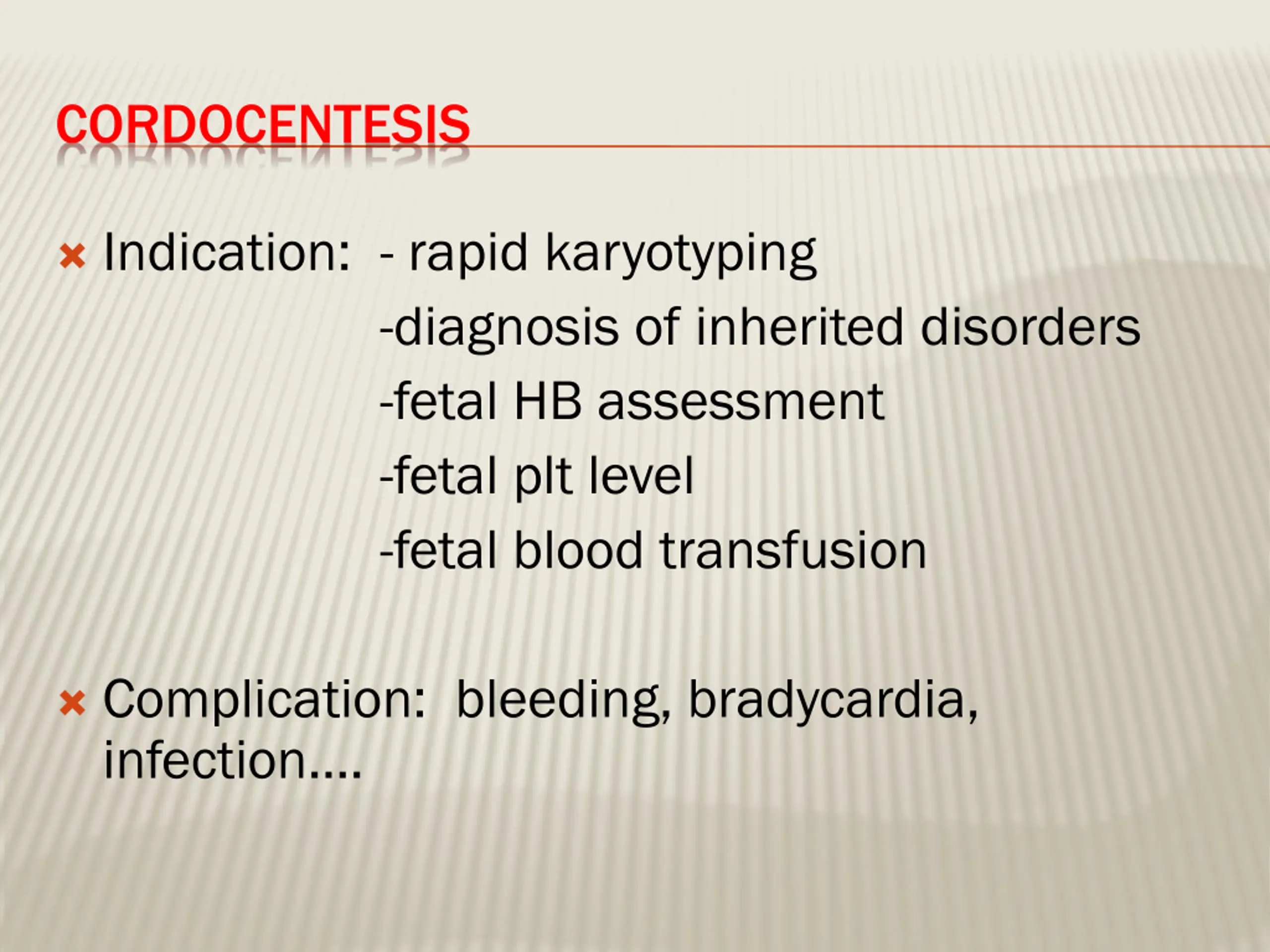 CORDOCENTESIS

Indication: - rapid karyotyping
-diagnosis of inherited disorders
-fetal HB assessment
-fetal plt level
-fetal blood transfusion

Complication: bleeding, bradycardia, infection....